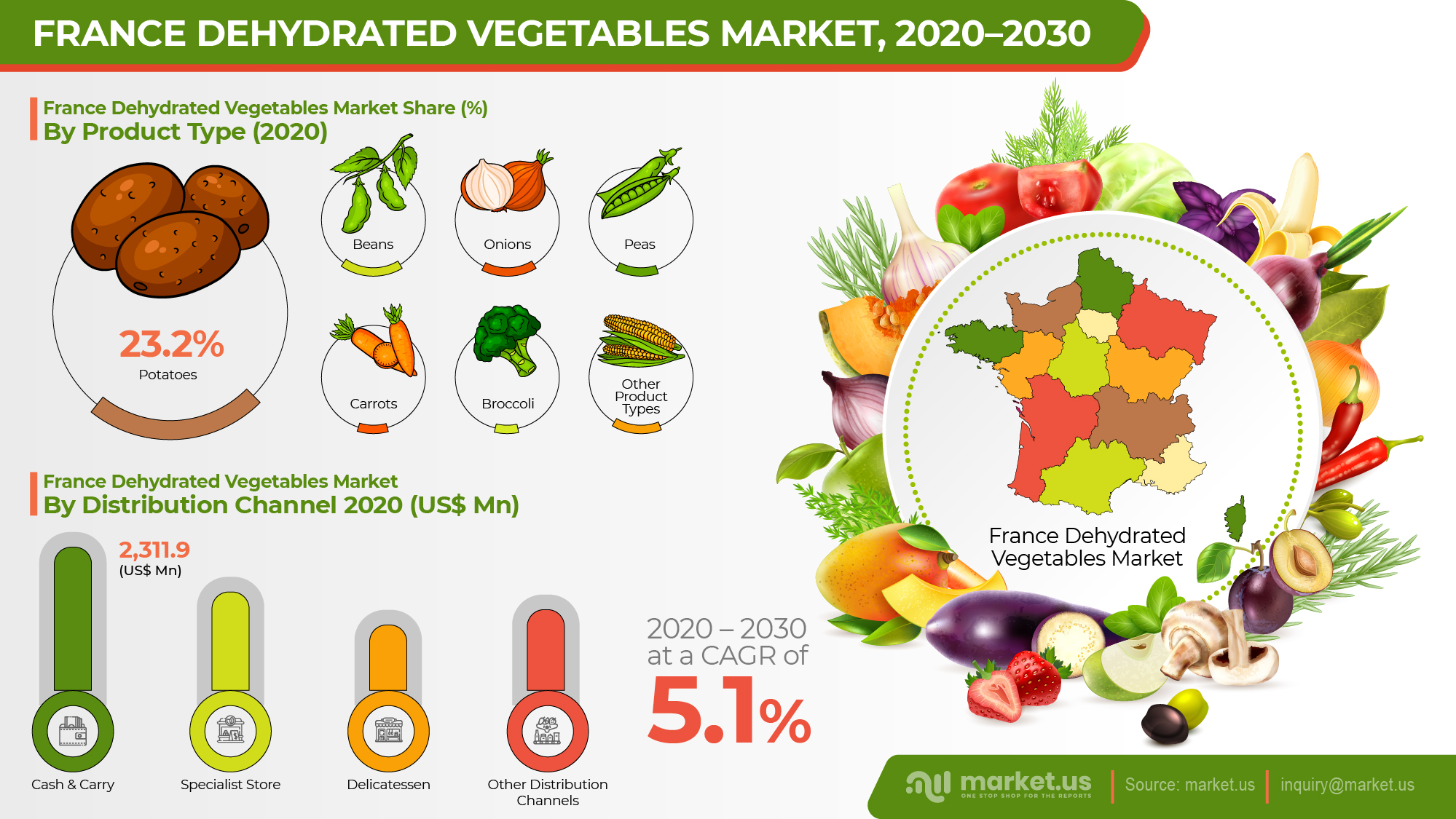 FRANCE DEHYDRATED VEGETABLES MARKET, 2020–2030

France Dehydrated Vegetables Market Share (%)
By Product Type (2020)

23.2%
Potatoes

Beans

Onions

Peas

Carrots

Broccoli

Other Product Types

France Dehydrated Vegetables Market
By Distribution Channel 2020 (US$ Mn)

2,311.9
(US$ Mn)

Cash & Carry

Specialist Store

Delicatessen

Other Distribution Channels

2020 – 2030
at a CAGR of
5.1%

France Dehydrated Vegetables Market

market.us
ONE STOP SHOP FOR THE REPORTS

Source: market.us

inquiry@market.us